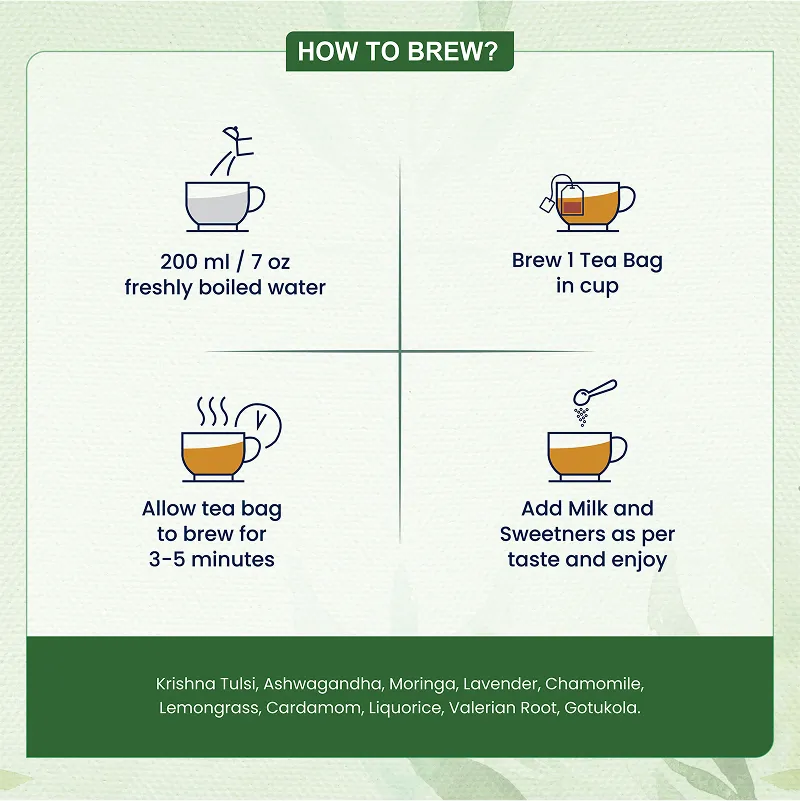 HOW TO BREW?

200 ml / 7 oz freshly boiled water

Brew 1 Tea Bag in cup

Allow tea bag to brew for 3-5 minutes

Add Milk and Sweetners as per taste and enjoy

Krishna Tulsi, Ashwagandha, Moringa, Lavender, Chamomile, Lemongrass, Cardamom, Liquorice, Valerian Root, Gotukola.